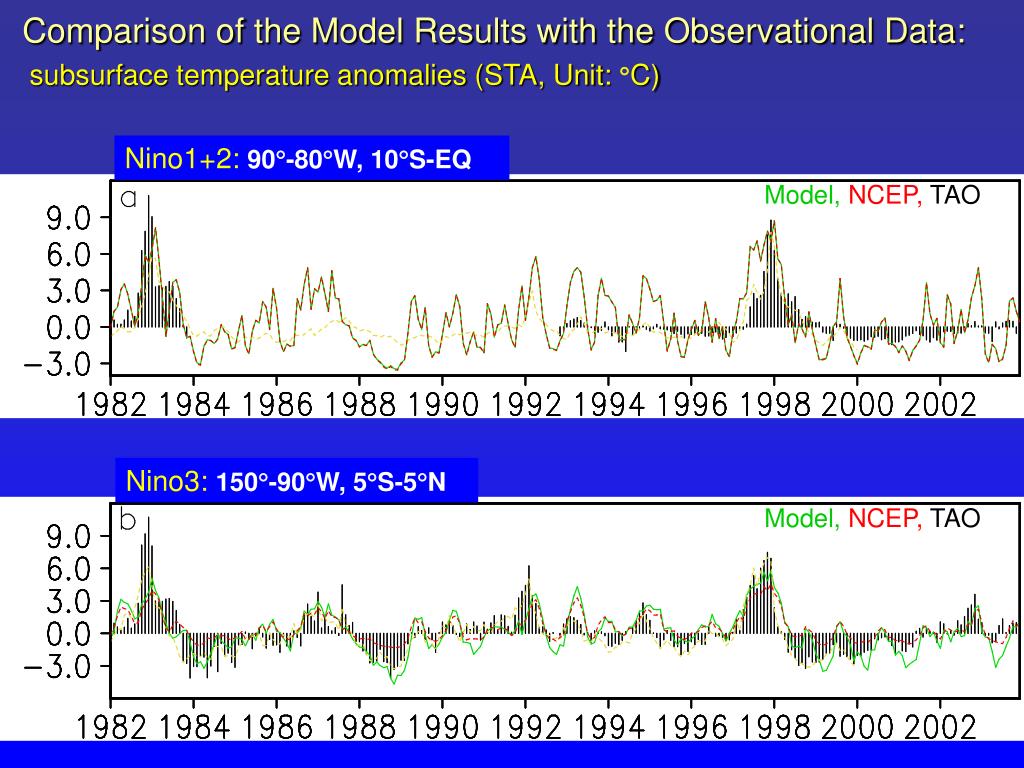 Comparison of the Model Results with the Observational Data:
subsurface temperature anomalies (STA, Unit: °C)

Nino1+2: 90°-80°W, 10°S-EQ

a

Model, NCEP, TAO

9.0
6.0
3.0
0.0
−3.0

1982 1984 1986 1988 1990 1992 1994 1996 1998 2000 2002

Nino3: 150°-90°W, 5°S-5°N

b

Model, NCEP, TAO

9.0
6.0
3.0
0.0
−3.0

1982 1984 1986 1988 1990 1992 1994 1996 1998 2000 2002